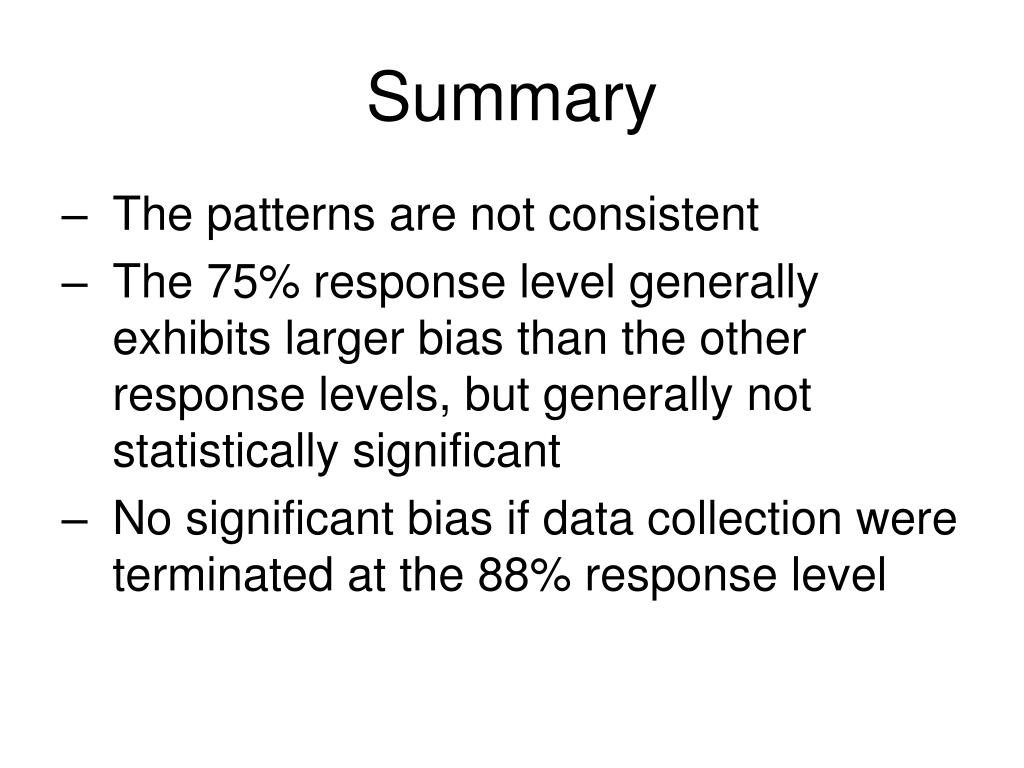 Summary

– The patterns are not consistent
– The 75% response level generally exhibits larger bias than the other response levels, but generally not statistically significant
– No significant bias if data collection were terminated at the 88% response level